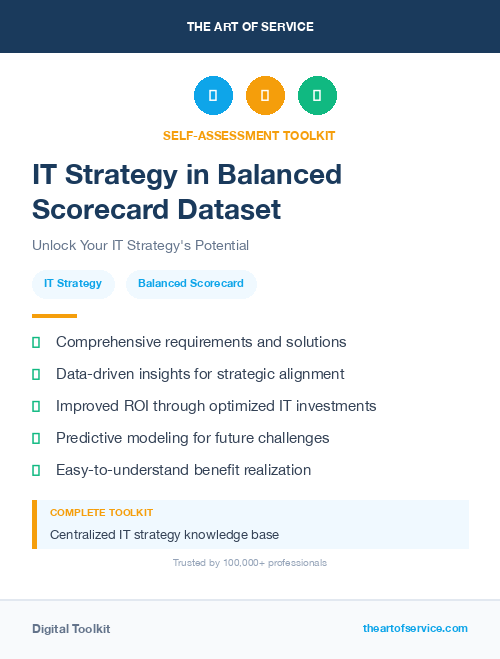 THE ART OF SERVICE

SELF-ASSESSMENT TOOLKIT

IT Strategy in Balanced Scorecard Dataset

Unlock Your IT Strategy's Potential

IT Strategy

Balanced Scorecard

Comprehensive requirements and solutions

Data-driven insights for strategic alignment

Improved ROI through optimized IT investments

Predictive modeling for future challenges

Easy-to-understand benefit realization

COMPLETE TOOLKIT

Centralized IT strategy knowledge base

Trusted by 100,000+ professionals

Digital Toolkit

theartofservice.com